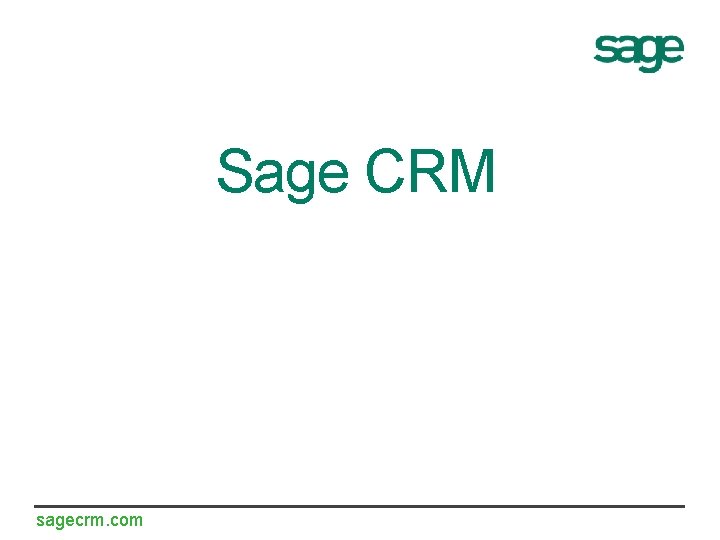 sage

Sage CRM

sagecrm.com